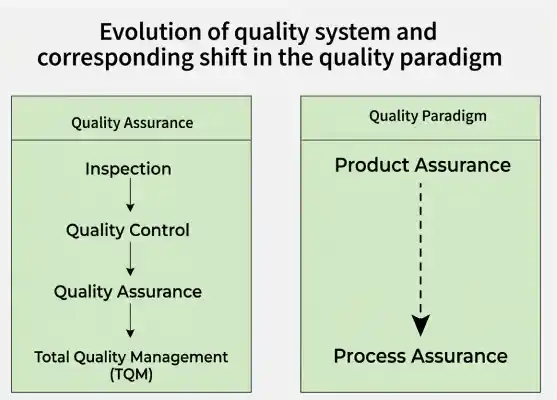 Evolution of quality system and corresponding shift in the quality paradigm

Quality Assurance

Inspection

Quality Control

Quality Assurance

Total Quality Management (TQM)

Quality Paradigm

Product Assurance

Process Assurance